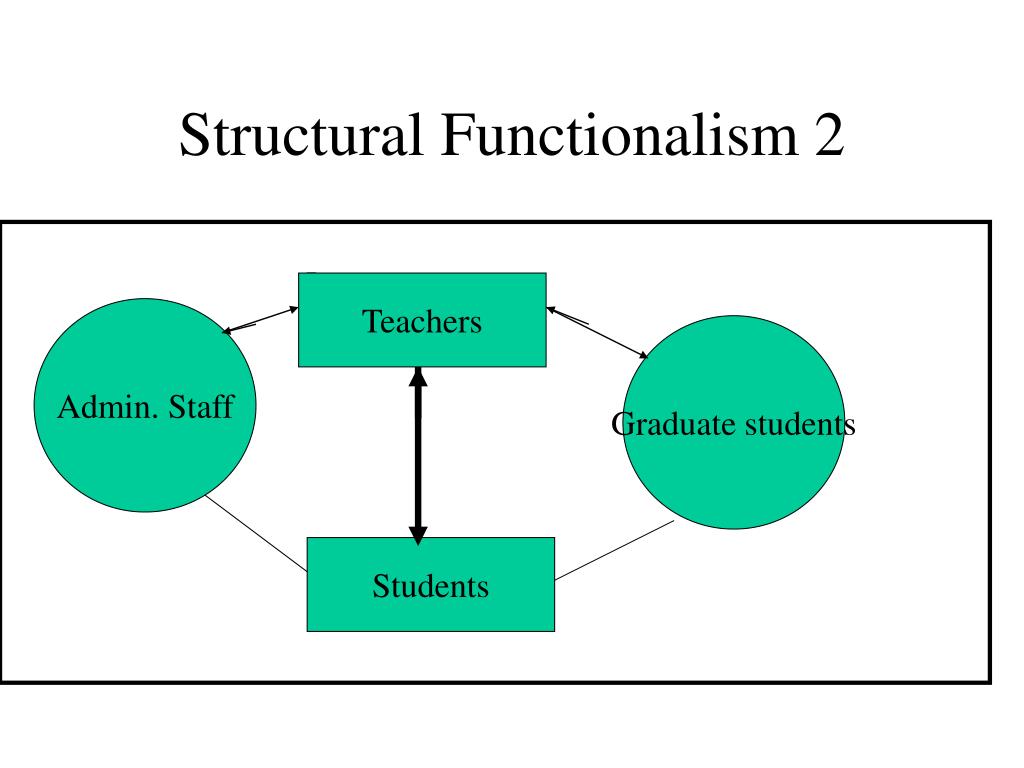 Structural Functionalism 2

Teachers

Admin. Staff

Graduate students

Students